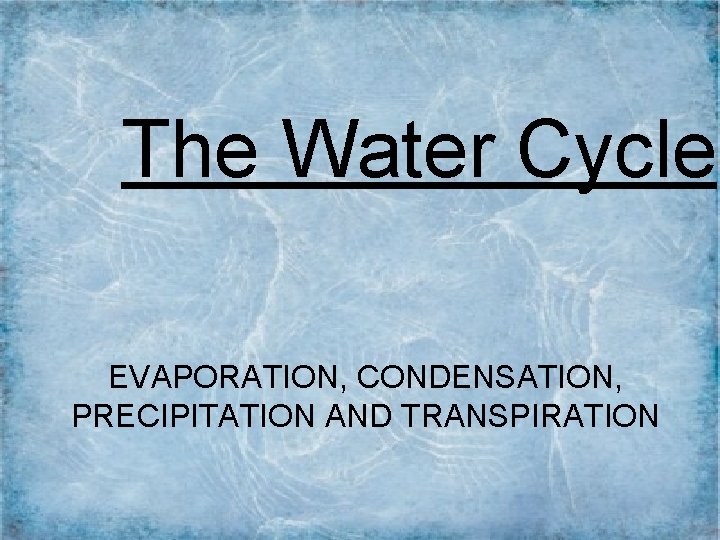 The Water Cycle

EVAPORATION, CONDENSATION, PRECIPITATION AND TRANSPIRATION